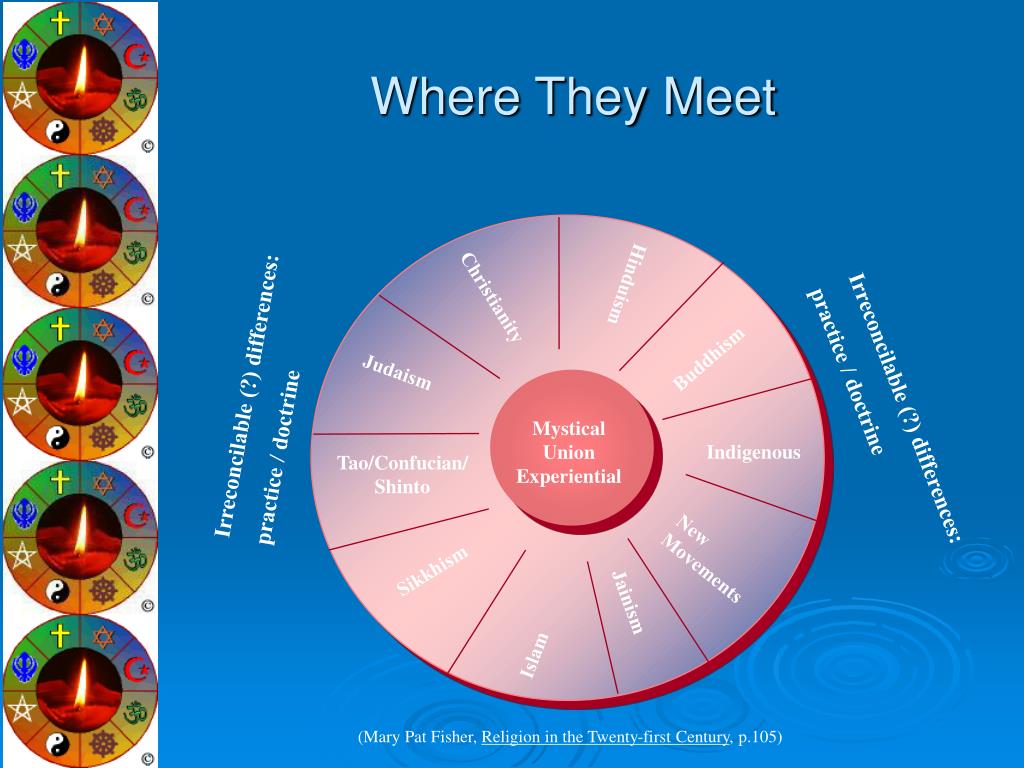 Where They Meet

Irreconcilable (?) differences: practice / doctrine

Christianity
Hinduism
Buddhism
Indigenous
New Movements
Jainism
Islam
Sikkhism
Tao/Confucian/ Shinto
Judaism

Mystical Union Experiential

Irreconcilable (?) differences: practice / doctrine

(Mary Pat Fisher, Religion in the Twenty-first Century, p.105)